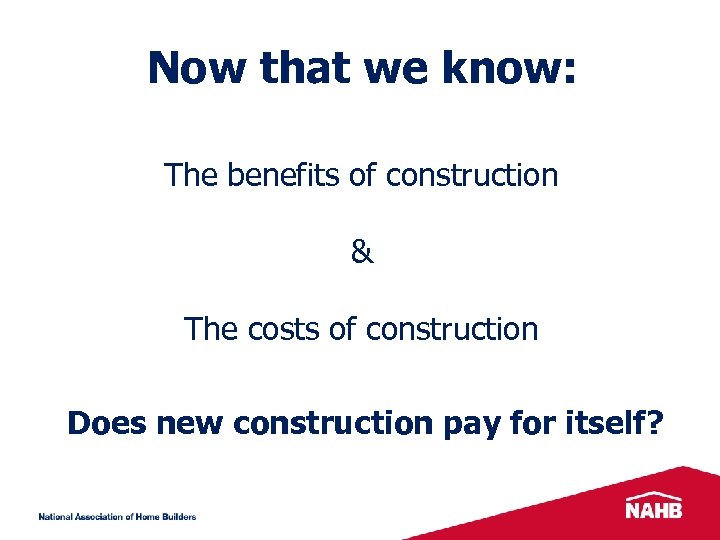 Now that we know:

The benefits of construction

&

The costs of construction

Does new construction pay for itself?

National Association of Home Builders

NAHB